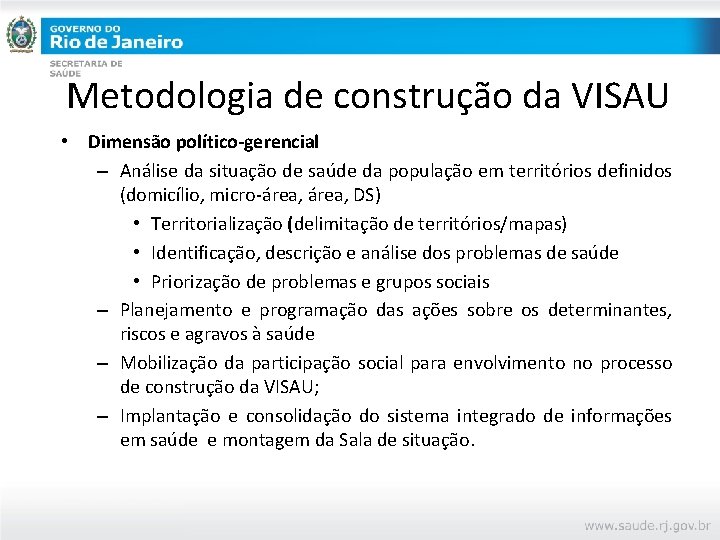 GOVERNO DO
Rio de Janeiro
SECRETARIA DE SAÚDE

Metodologia de construção da VISAU

• Dimensão político-gerencial
– Análise da situação de saúde da população em territórios definidos (domicílio, micro-área, área, DS)
• Territorialização (delimitação de territórios/mapas)
• Identificação, descrição e análise dos problemas de saúde
• Priorização de problemas e grupos sociais
– Planejamento e programação das ações sobre os determinantes, riscos e agravos à saúde
– Mobilização da participação social para envolvimento no processo de construção da VISAU;
– Implantação e consolidação do sistema integrado de informações em saúde e montagem da Sala de situação.

www.saude.rj.gov.br